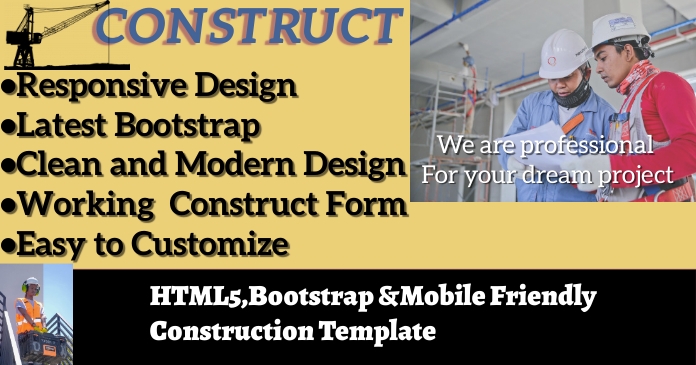 CONSTRUCT

•Responsive Design
•Latest Bootstrap
•Clean and Modern Design
•Working Construct Form
•Easy to Customize

We are professional
For your dream project

HTML5,Bootstrap &Mobile Friendly
Construction Template